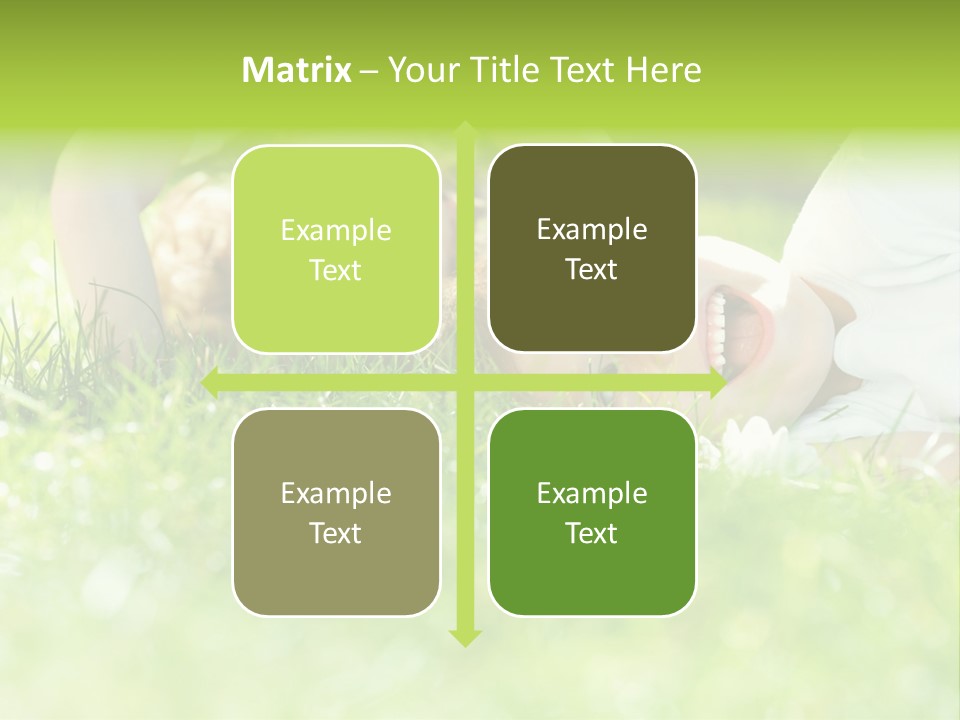 Matrix – Your Title Text Here

Example Text

Example Text

Example Text

Example Text